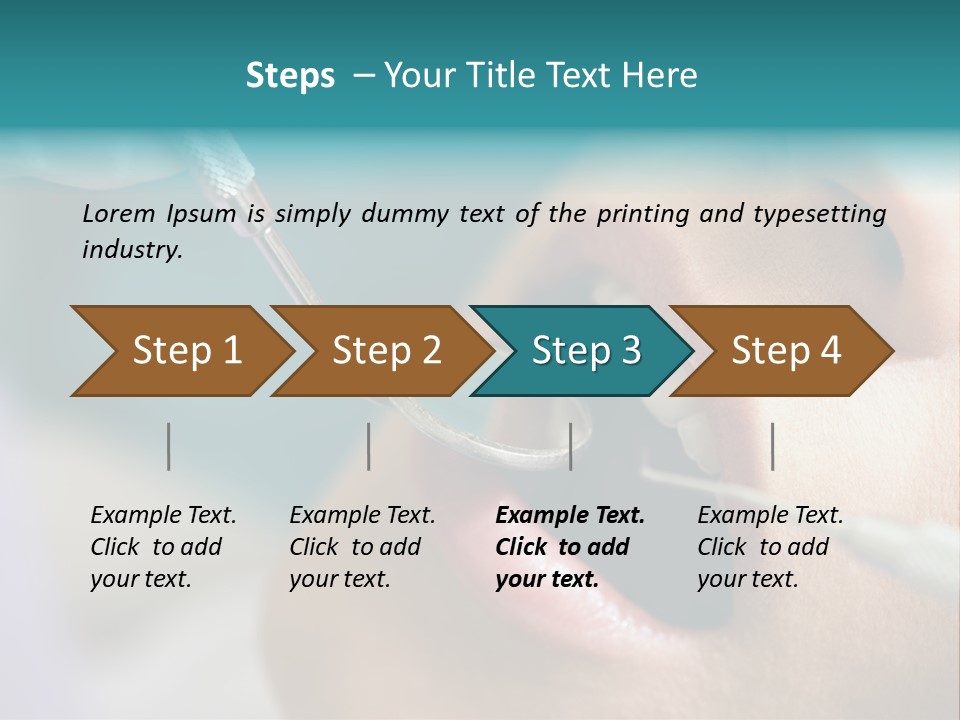 Steps – Your Title Text Here

Lorem Ipsum is simply dummy text of the printing and typesetting industry.

Step 1

Step 2

Step 3

Step 4

Example Text. Click to add your text.

Example Text. Click to add your text.

Example Text. Click to add your text.

Example Text. Click to add your text.